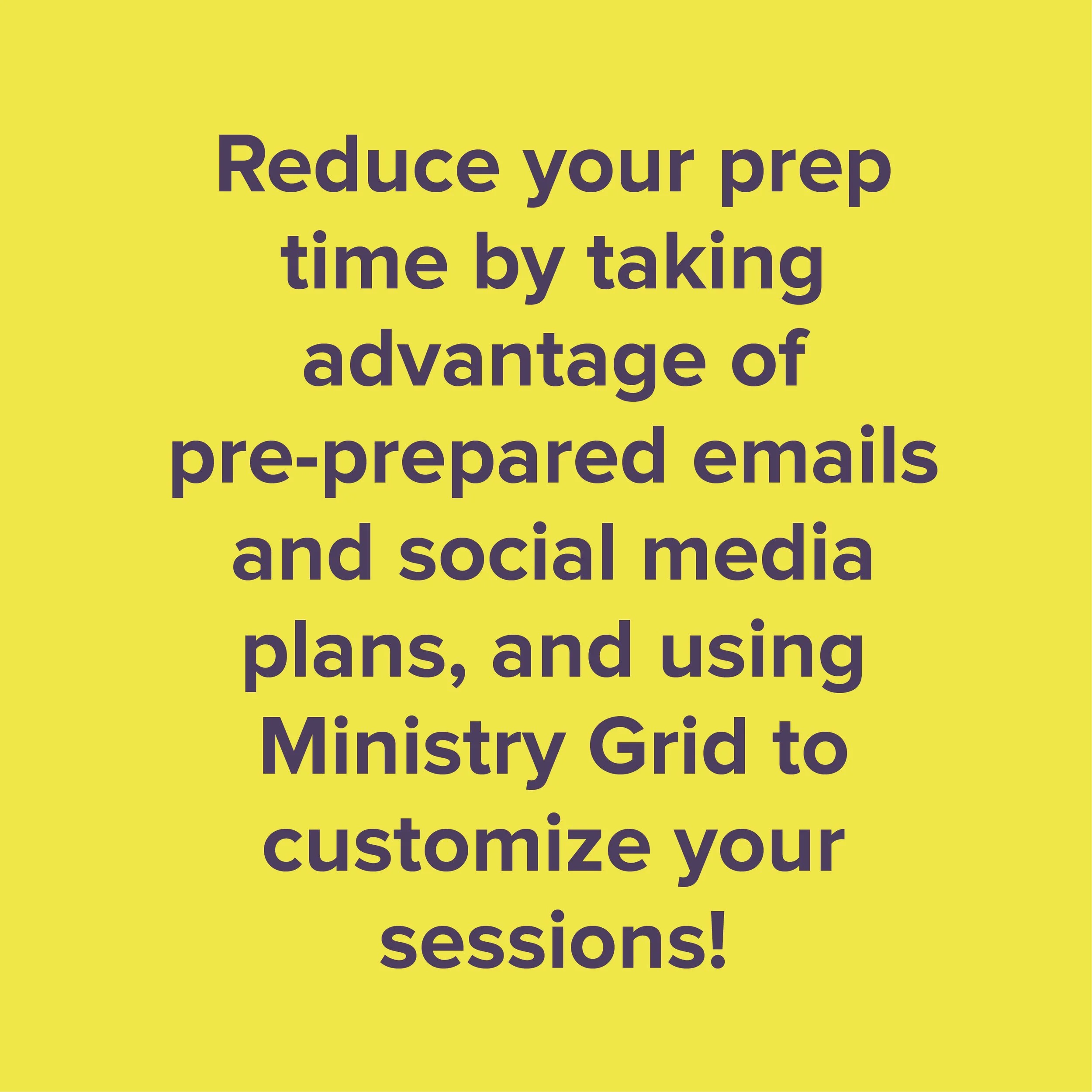 Reduce your prep time by taking advantage of pre-prepared emails and social media plans, and using Ministry Grid to customize your sessions!